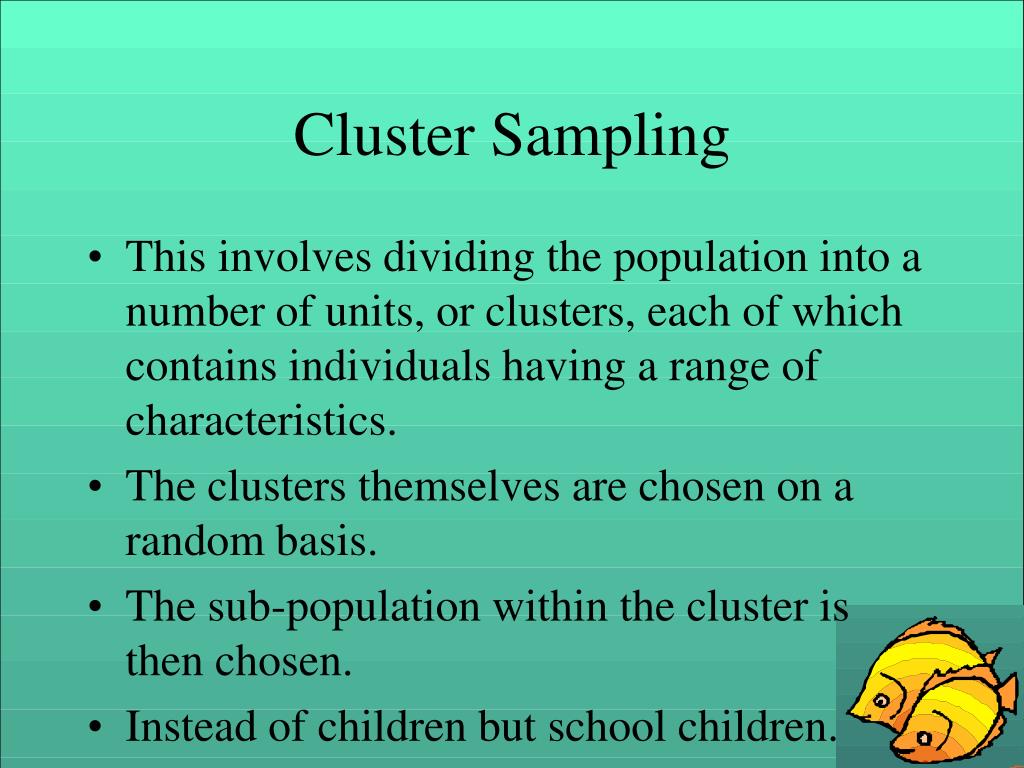 Cluster Sampling

• This involves dividing the population into a number of units, or clusters, each of which contains individuals having a range of characteristics.
• The clusters themselves are chosen on a random basis.
• The sub-population within the cluster is then chosen.
• Instead of children but school children.